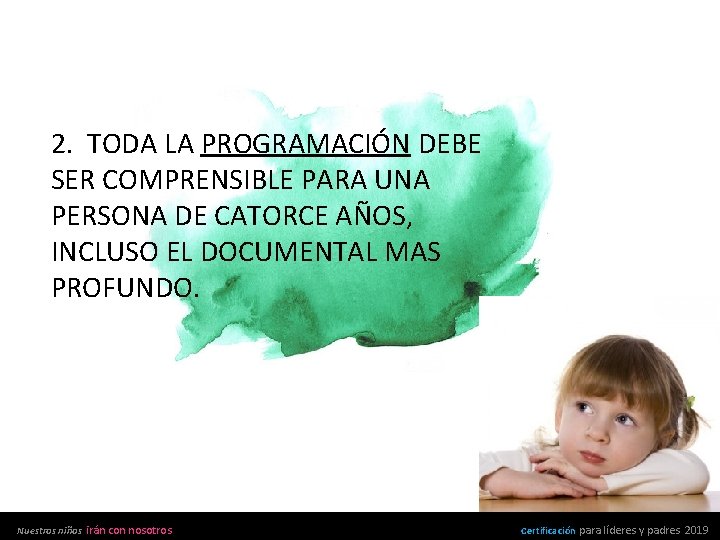 2. TODA LA PROGRAMACIÓN DEBE SER COMPRENSIBLE PARA UNA PERSONA DE CATORCE AÑOS, INCLUSO EL DOCUMENTAL MAS PROFUNDO.

Nuestros niños irán con nosotros

Certificación para líderes y padres 2019